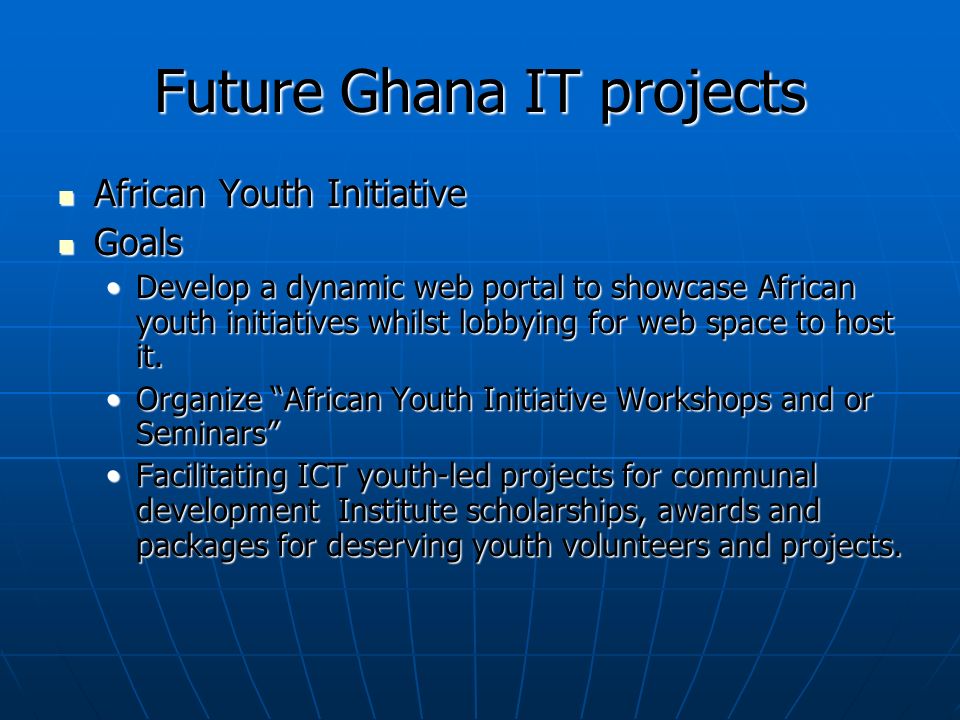 Future Ghana IT projects

- African Youth Initiative
- Goals
  - Develop a dynamic web portal to showcase African youth initiatives whilst lobbying for web space to host it.
  - Organize “African Youth Initiative Workshops and or Seminars”
  - Facilitating ICT youth-led projects for communal development  Institute scholarships, awards and packages for deserving youth volunteers and projects.